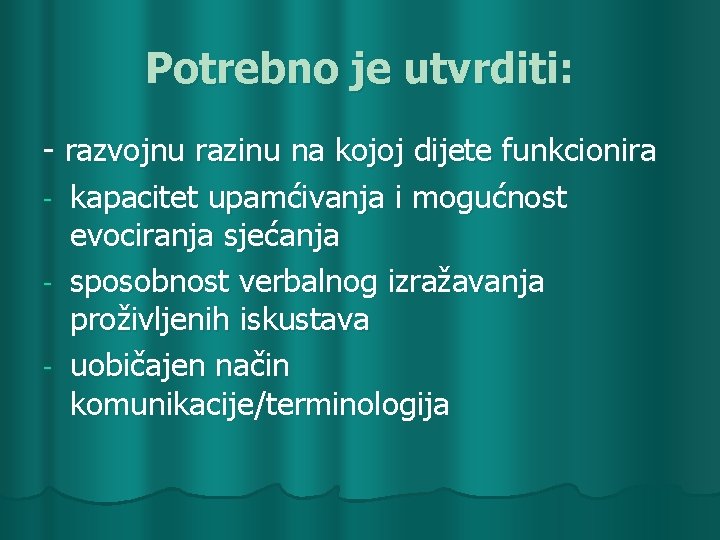 Potrebno je utvrditi:

- razvojnu razinu na kojoj dijete funkcionira
- kapacitet upamćivanja i mogućnost evociranja sjećanja
- sposobnost verbalnog izražavanja proživljenih iskustava
- uobičajen način komunikacije/terminologija